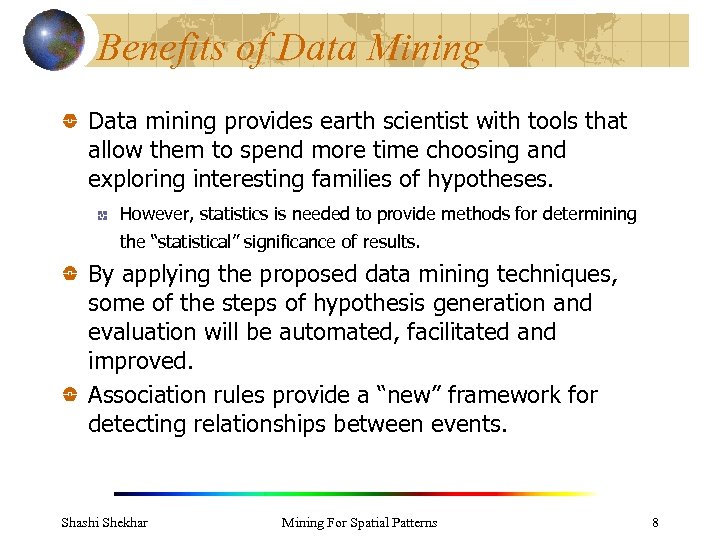 Benefits of Data Mining

Data mining provides earth scientist with tools that allow them to spend more time choosing and exploring interesting families of hypotheses.

However, statistics is needed to provide methods for determining the "statistical" significance of results.

By applying the proposed data mining techniques, some of the steps of hypothesis generation and evaluation will be automated, facilitated and improved.

Association rules provide a "new" framework for detecting relationships between events.

Shashi Shekhar

Mining For Spatial Patterns

8